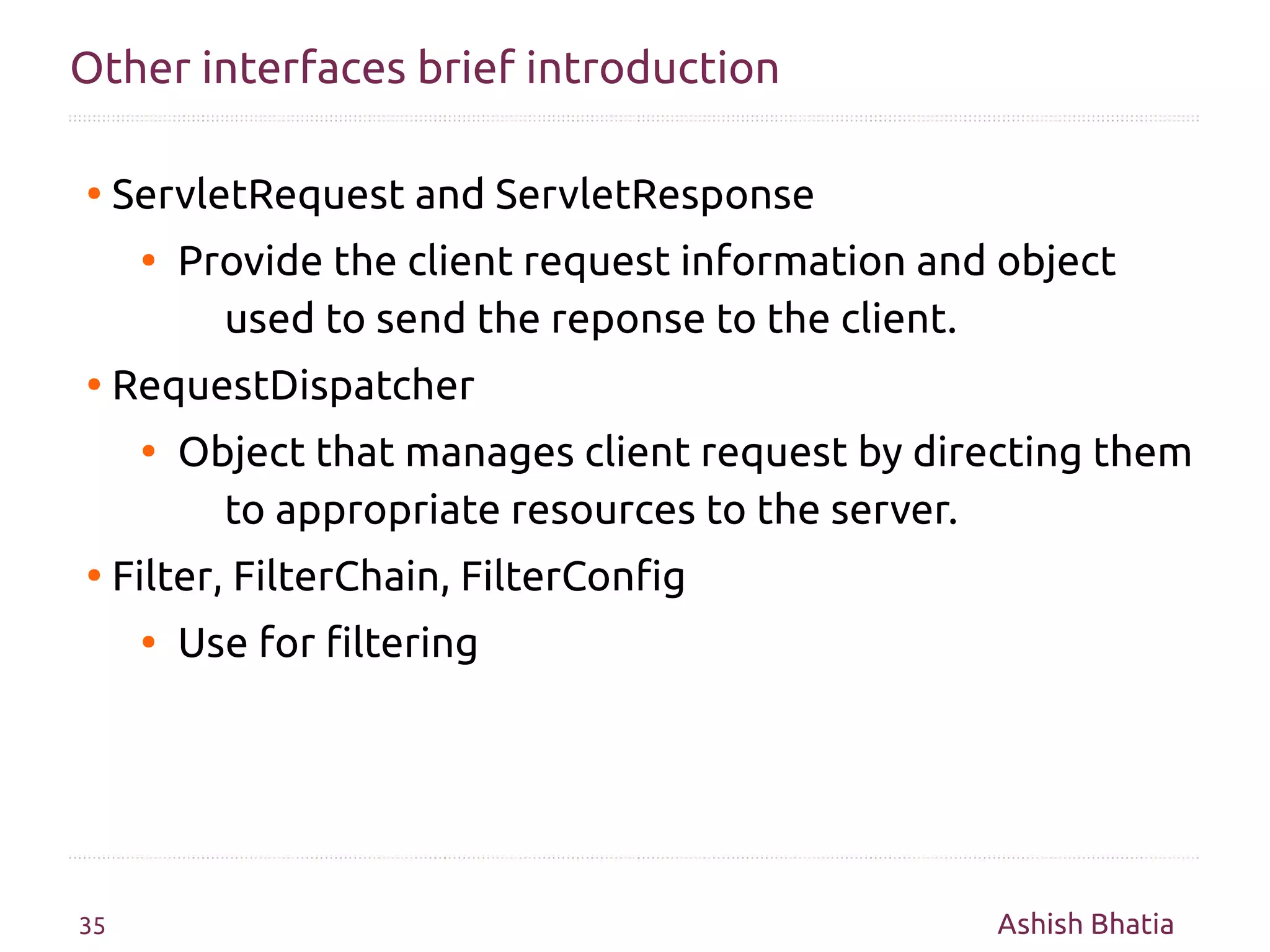 Other interfaces brief introduction

• ServletRequest and ServletResponse
  • Provide the client request information and object used to send the reponse to the client.
• RequestDispatcher
  • Object that manages client request by directing them to appropriate resources to the server.
• Filter, FilterChain, FilterConfig
  • Use for filtering

35

Ashish Bhatia